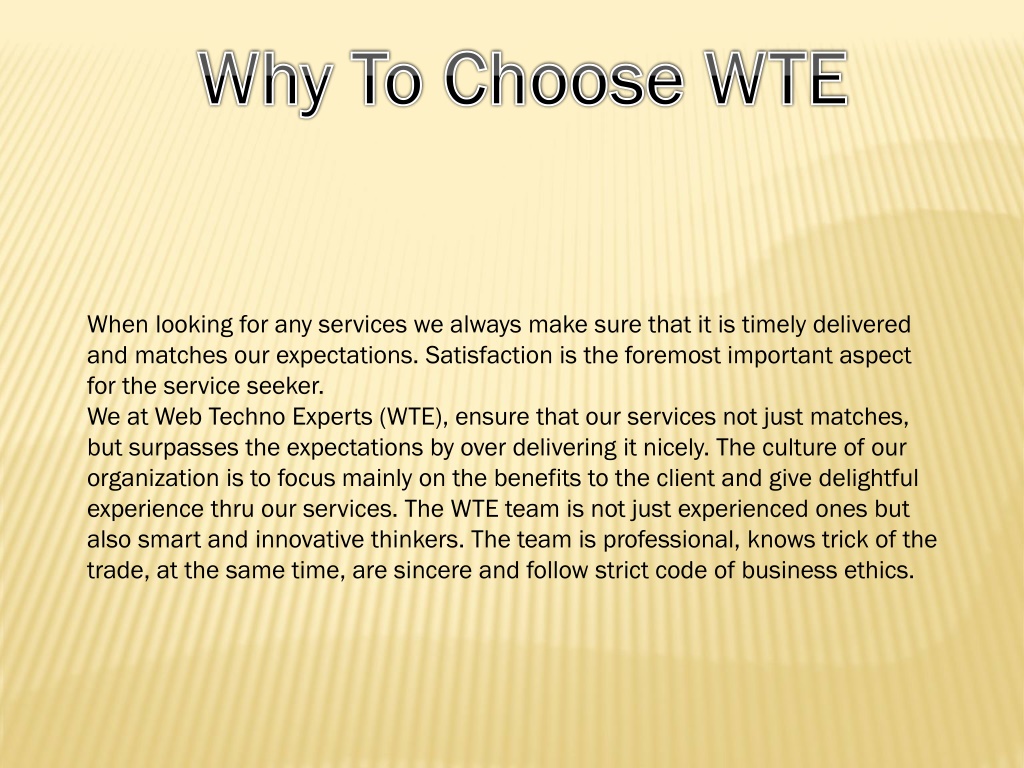 Why To Choose WTE

When looking for any services we always make sure that it is timely delivered and matches our expectations. Satisfaction is the foremost important aspect for the service seeker.
We at Web Techno Experts (WTE), ensure that our services not just matches, but surpasses the expectations by over delivering it nicely. The culture of our organization is to focus mainly on the benefits to the client and give delightful experience thru our services. The WTE team is not just experienced ones but also smart and innovative thinkers. The team is professional, knows trick of the trade, at the same time, are sincere and follow strict code of business ethics.